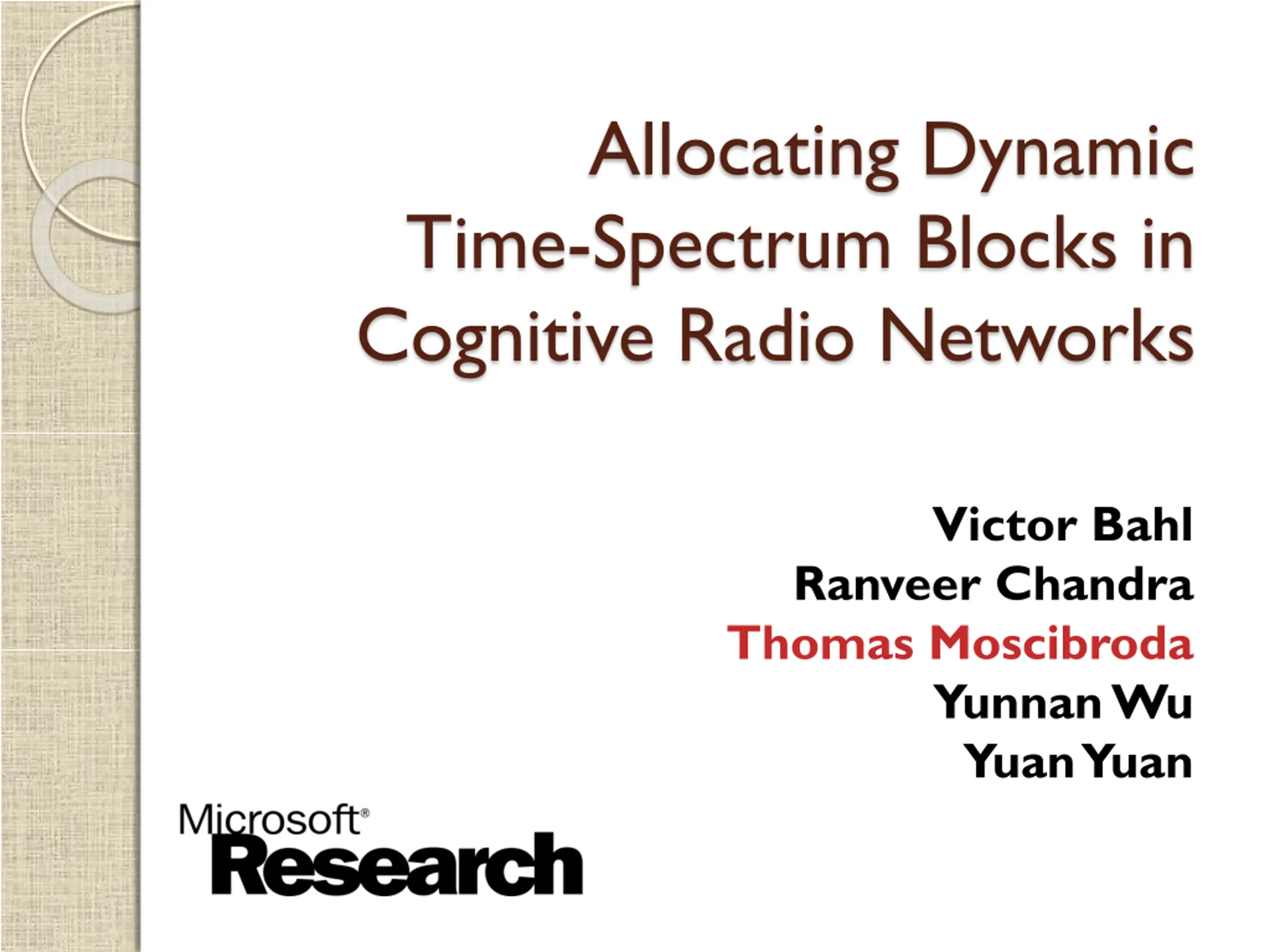 Allocating Dynamic Time-Spectrum Blocks in Cognitive Radio Networks

Victor Bahl
Ranveer Chandra
Thomas Moscibroda
Yunnan Wu
Yuan Yuan

Microsoft®
Research